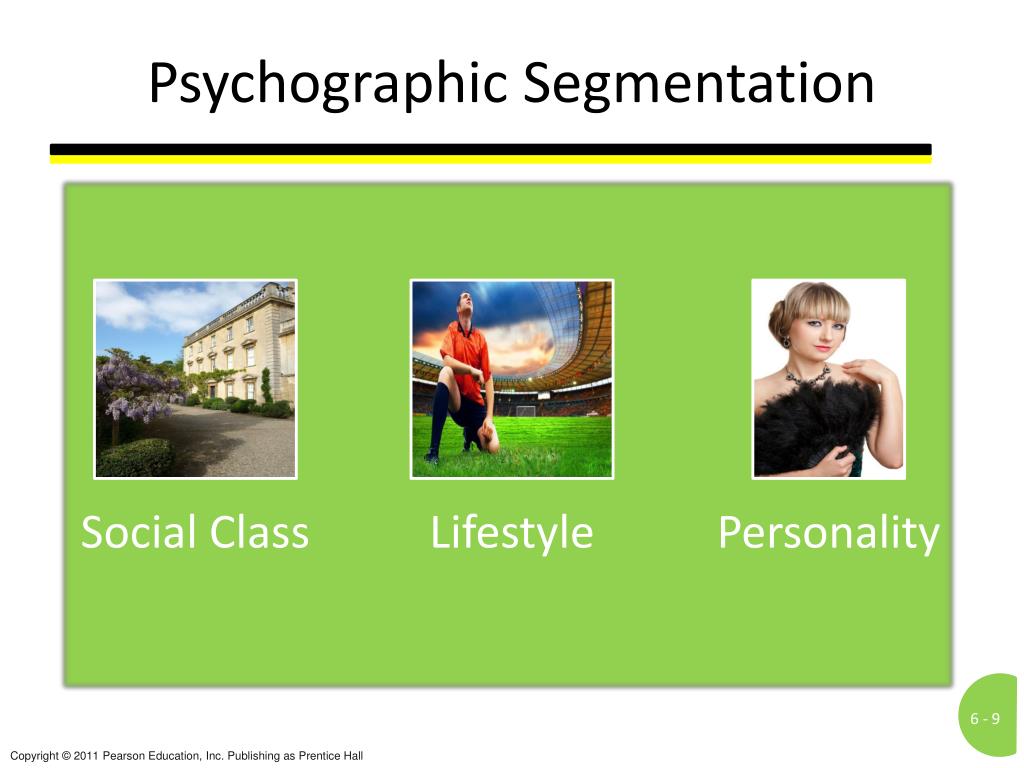 Psychographic Segmentation

Social Class

Lifestyle

Personality

6 - 9

Copyright © 2011 Pearson Education, Inc. Publishing as Prentice Hall